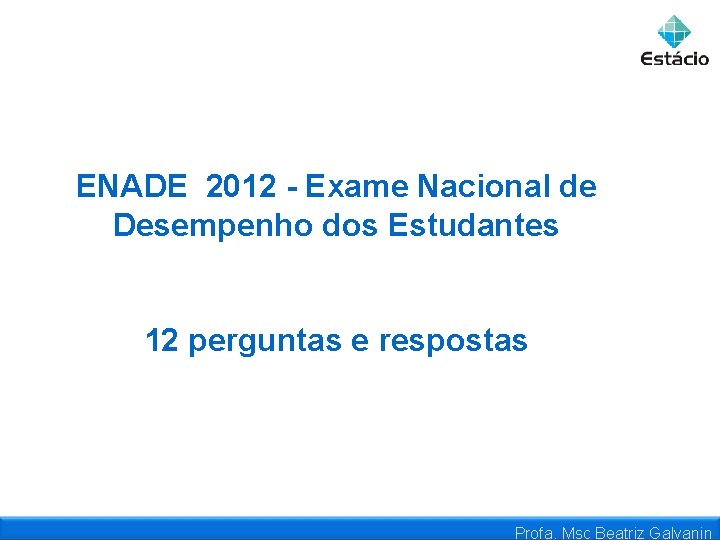 Estácio

ENADE 2012 - Exame Nacional de Desempenho dos Estudantes

12 perguntas e respostas

Profa. Msc Beatriz Galvanin